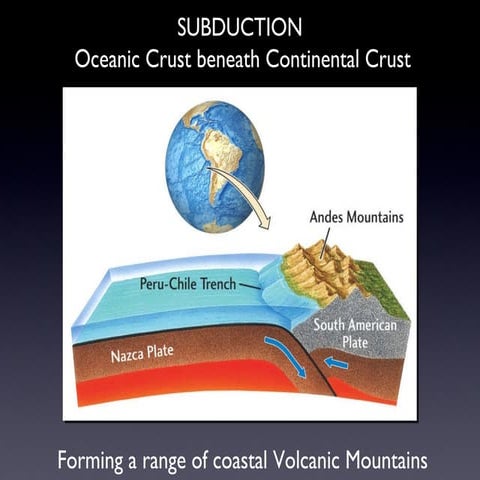 SUBDUCTION
Oceanic Crust beneath Continental Crust

Andes Mountains

Peru-Chile Trench

South American Plate

Nazca Plate

Forming a range of coastal Volcanic Mountains